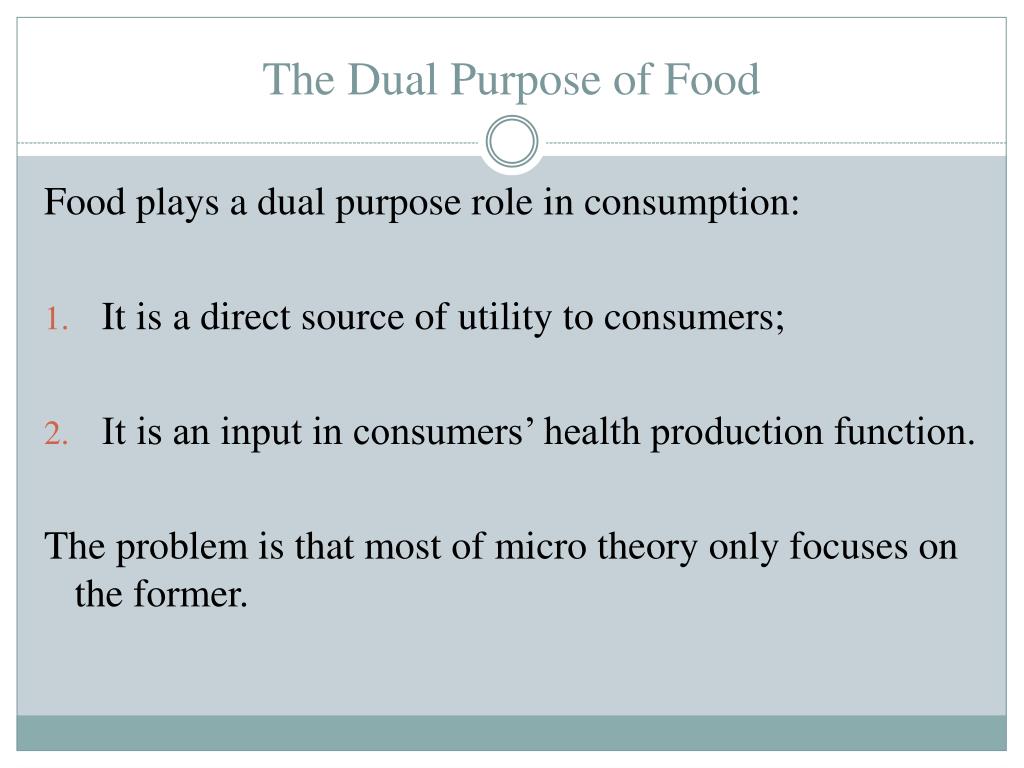 The Dual Purpose of Food

Food plays a dual purpose role in consumption:

1. It is a direct source of utility to consumers;

2. It is an input in consumers’ health production function.

The problem is that most of micro theory only focuses on the former.